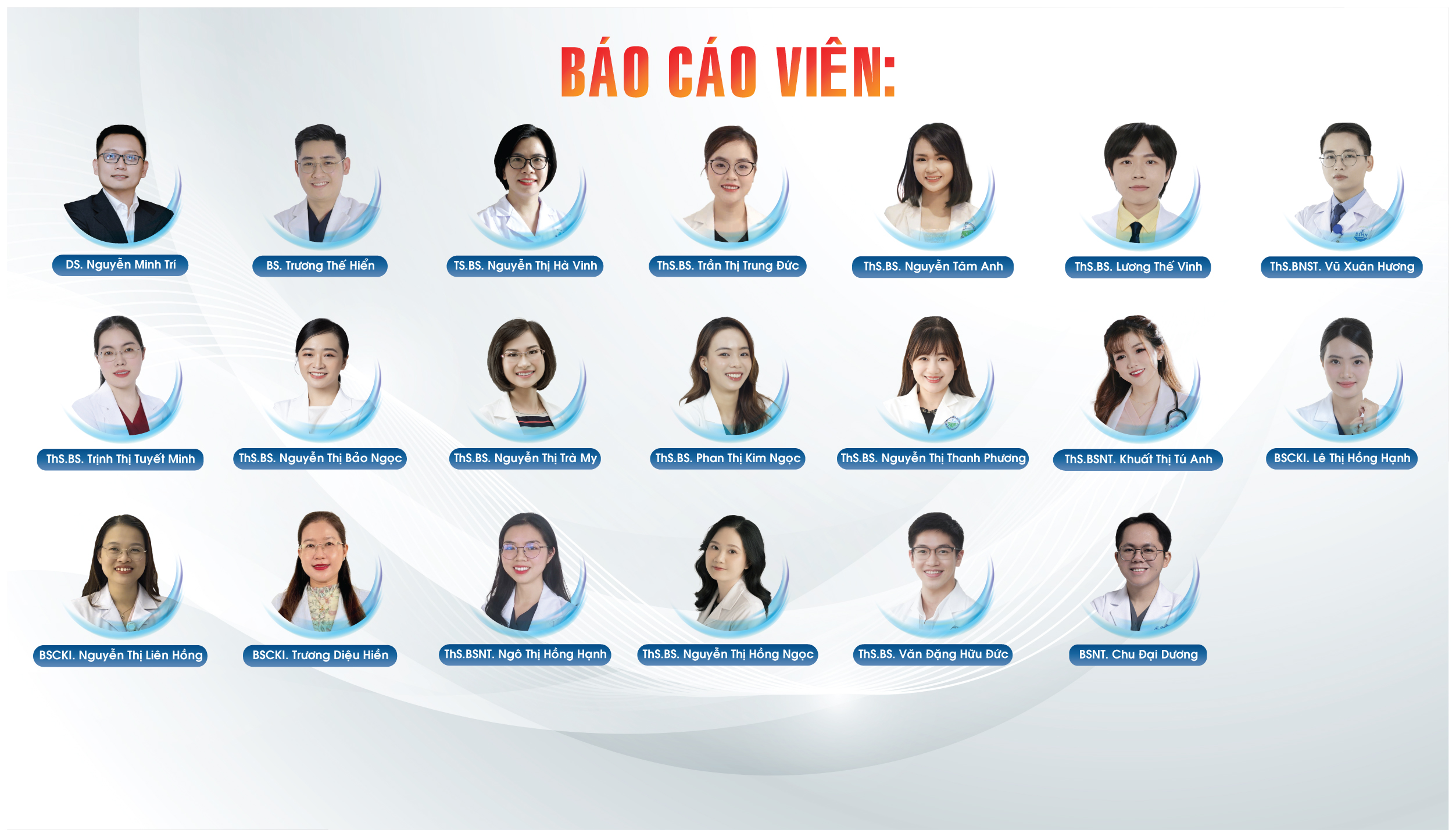 BÁO CÁO VIÊN:

DS. Nguyễn Minh Trí

BS. Trương Thế Hiển

TS.BS. Nguyễn Thị Hà Vinh

ThS.BS. Trần Thị Trung Đức

ThS.BS. Nguyễn Tâm Anh

ThS.BS. Lương Thế Vinh

ThS.BNST. Vũ Xuân Hương

ThS.BS. Trịnh Thị Tuyết Minh

ThS.BS. Nguyễn Thị Bảo Ngọc

ThS.BS. Nguyễn Thị Trà My

ThS.BS. Phan Thị Kim Ngọc

ThS.BS. Nguyễn Thị Thanh Phương

ThS.BSNT. Khuất Thị Tú Anh

BSCKI. Lê Thị Hồng Hạnh

BSCKI. Nguyễn Thị Liên Hồng

BSCKI. Trương Diệu Hiền

ThS.BSNT. Ngô Thị Hồng Hạnh

ThS.BS. Nguyễn Thị Hồng Ngọc

ThS.BS. Văn Đặng Hữu Đức

BSNT. Chu Đại Dương